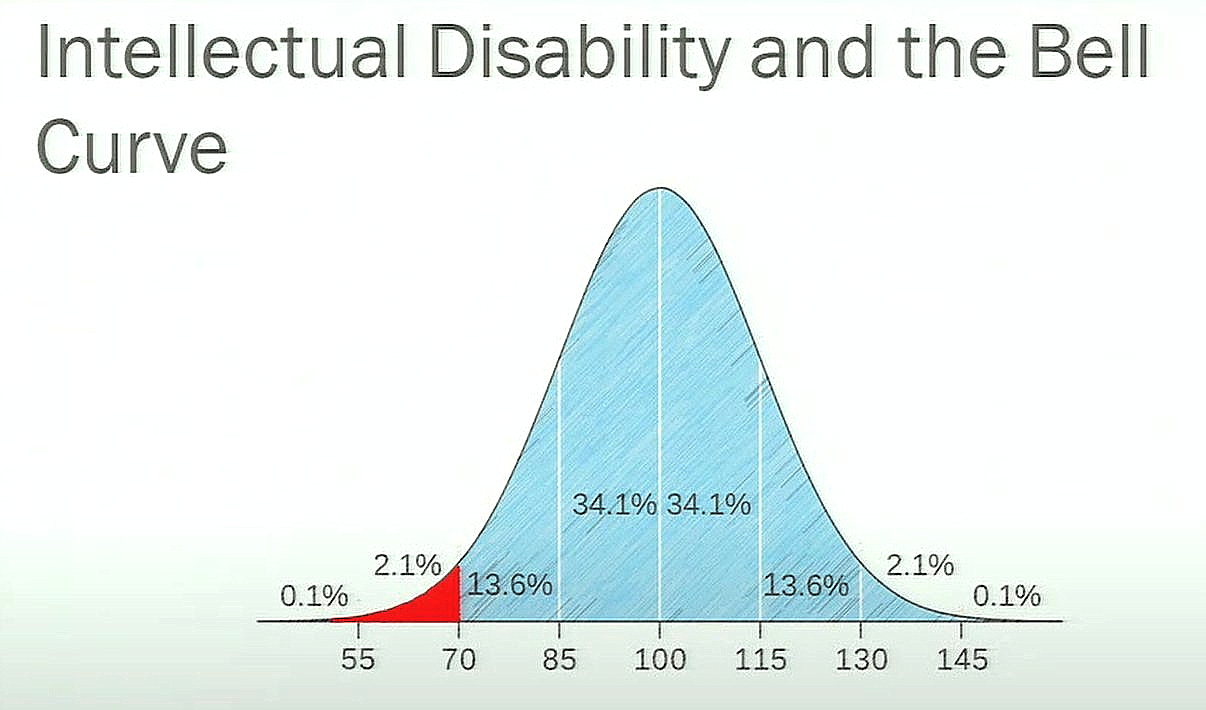 Intellectual Disability and the Bell Curve

0.1%
2.1%
13.6%
34.1%
34.1%
13.6%
2.1%
0.1%

55
70
85
100
115
130
145